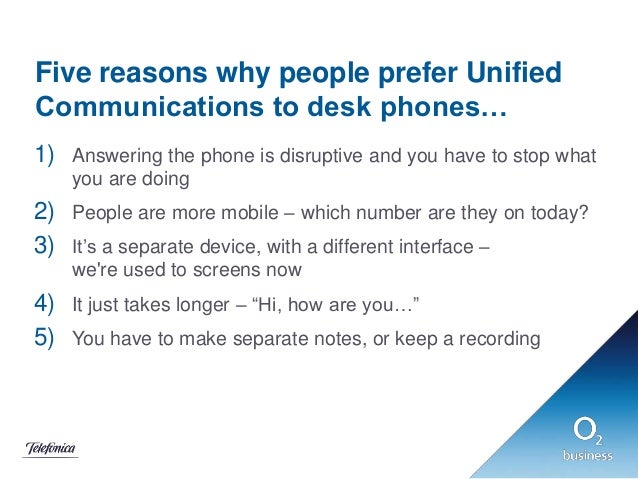 Five reasons why people prefer Unified Communications to desk phones…

1) Answering the phone is disruptive and you have to stop what you are doing

2) People are more mobile – which number are they on today?

3) It's a separate device, with a different interface – we're used to screens now

4) It just takes longer – "Hi, how are you…"

5) You have to make separate notes, or keep a recording

Telefónica

$O_2$
business